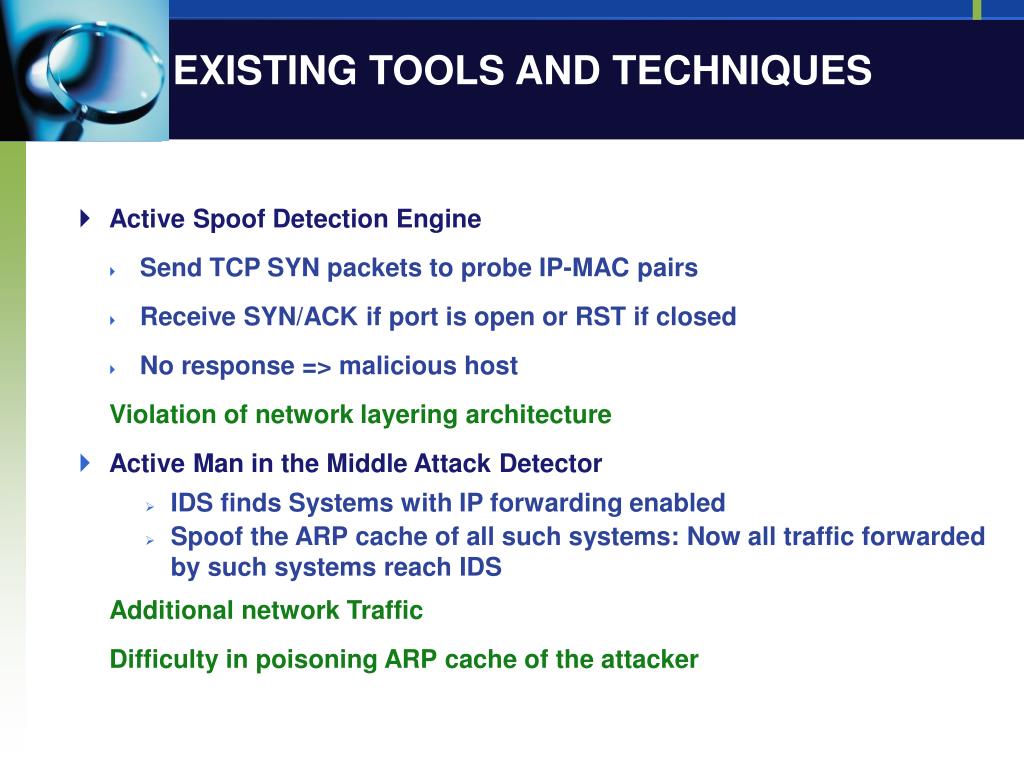 EXISTING TOOLS AND TECHNIQUES

Active Spoof Detection Engine

Send TCP SYN packets to probe IP-MAC pairs

Receive SYN/ACK if port is open or RST if closed

No response => malicious host

Violation of network layering architecture

Active Man in the Middle Attack Detector

IDS finds Systems with IP forwarding enabled

Spoof the ARP cache of all such systems: Now all traffic forwarded by such systems reach IDS

Additional network Traffic

Difficulty in poisoning ARP cache of the attacker